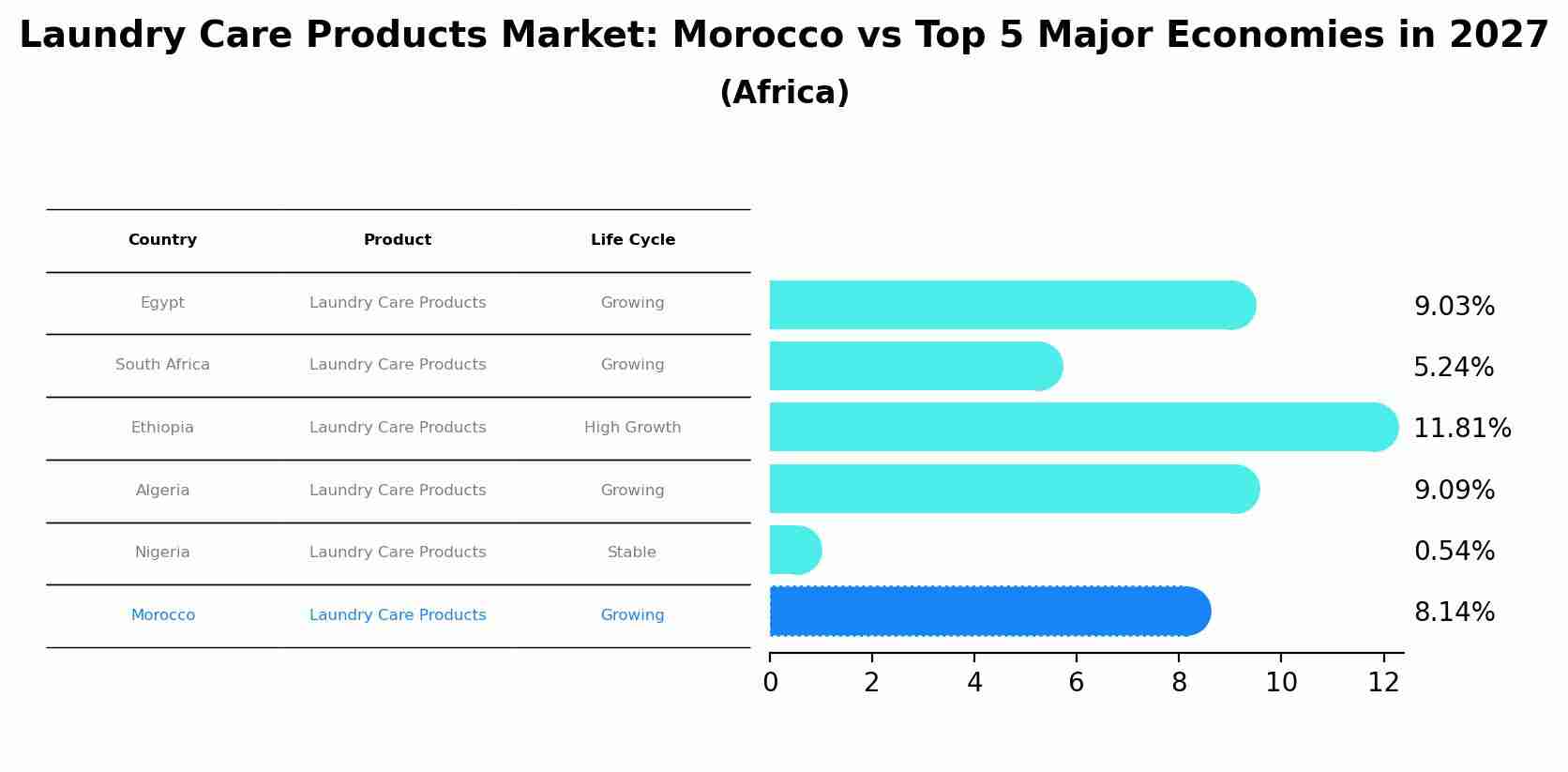 Laundry Care Products Market: Morocco vs Top 5 Major Economies in 2027
(Africa)

| Country | Product | Life Cycle |
|---|---|---|
| Egypt | Laundry Care Products | Growing |
| South Africa | Laundry Care Products | Growing |
| Ethiopia | Laundry Care Products | High Growth |
| Algeria | Laundry Care Products | Growing |
| Nigeria | Laundry Care Products | Stable |
| Morocco | Laundry Care Products | Growing |

9.03%
5.24%
11.81%
9.09%
0.54%
8.14%

0 2 4 6 8 10 12